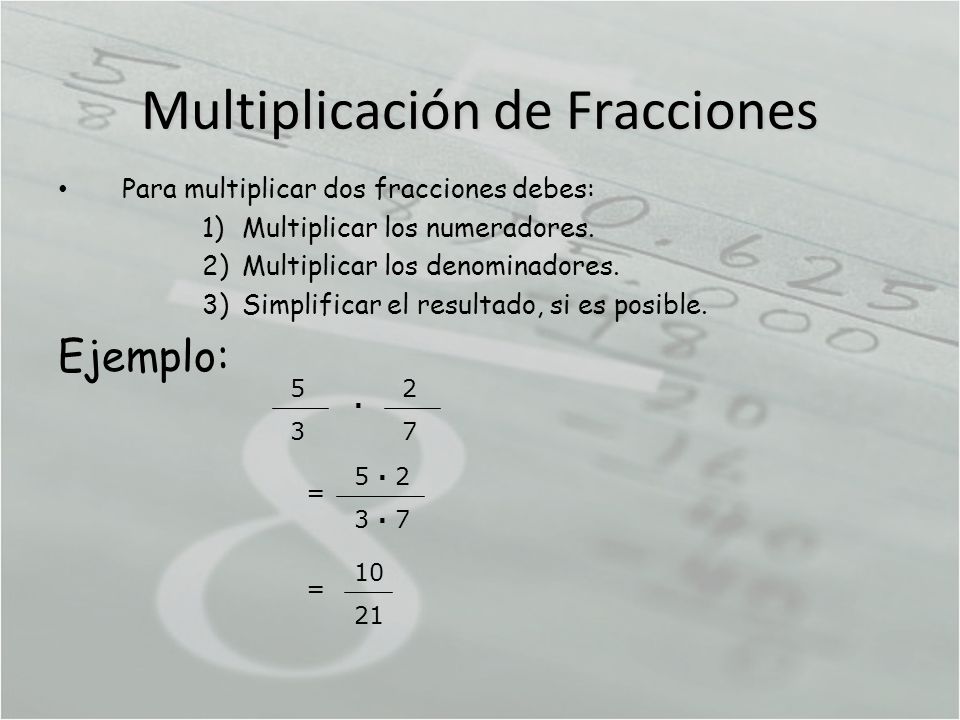 Multiplicación de Fracciones

• Para multiplicar dos fracciones debes:
1) Multiplicar los numeradores.
2) Multiplicar los denominadores.
3) Simplificar el resultado, si es posible.

Ejemplo:

$\frac{5}{3} \cdot \frac{2}{7}$

$= \frac{5 \cdot 2}{3 \cdot 7}$

$= \frac{10}{21}$